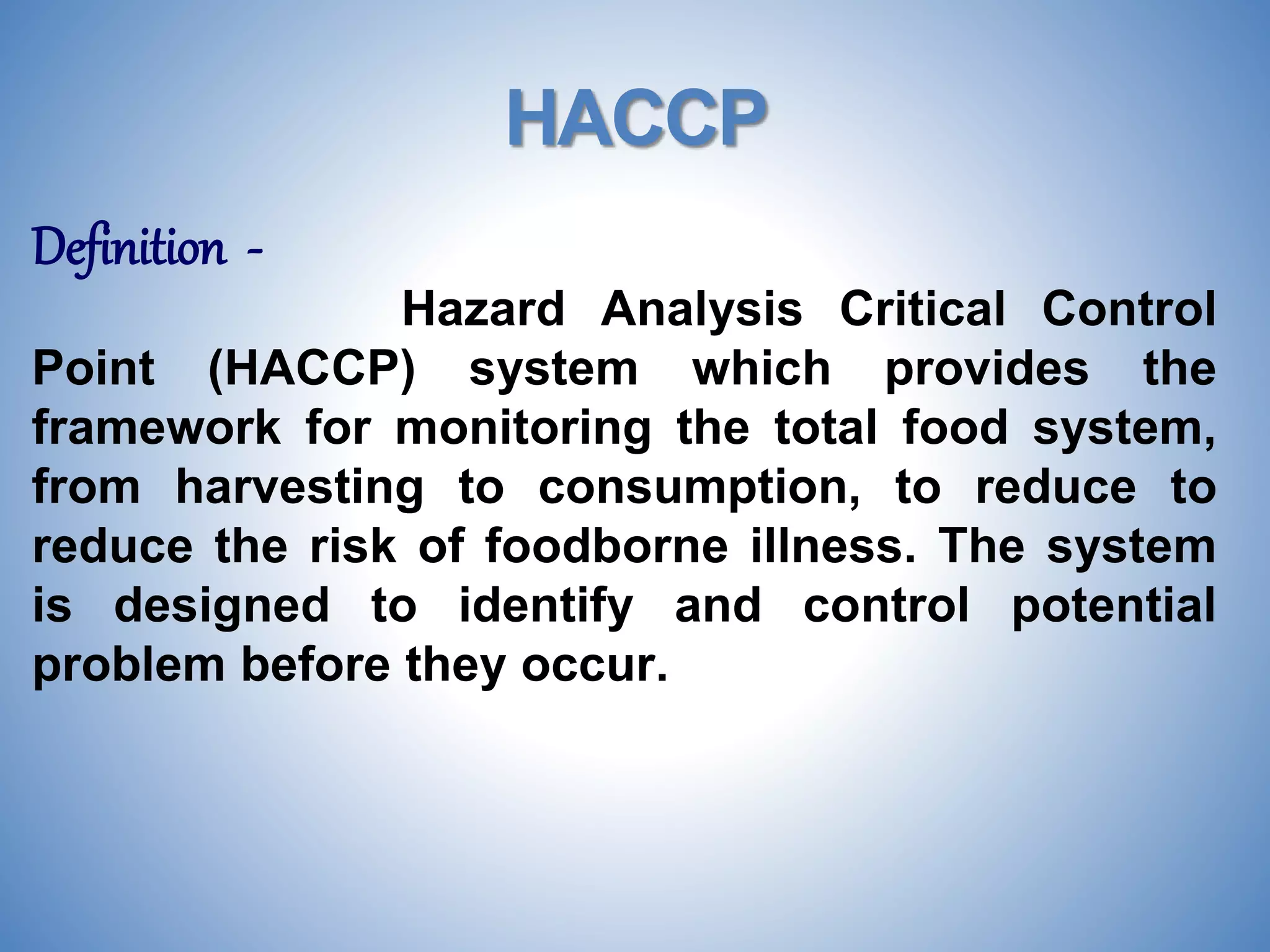 HACCP

Definition -

Hazard Analysis Critical Control Point (HACCP) system which provides the framework for monitoring the total food system, from harvesting to consumption, to reduce to reduce the risk of foodborne illness. The system is designed to identify and control potential problem before they occur.